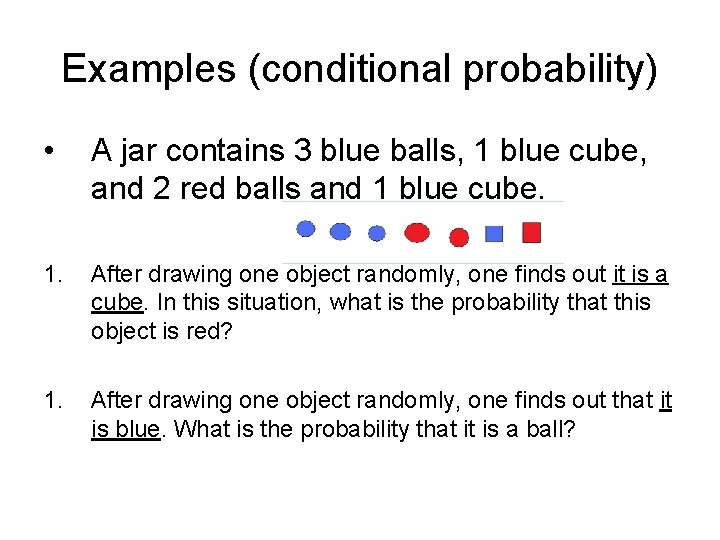 Examples (conditional probability)

• A jar contains 3 blue balls, 1 blue cube, and 2 red balls and 1 blue cube.

1. After drawing one object randomly, one finds out it is a cube. In this situation, what is the probability that this object is red?

1. After drawing one object randomly, one finds out that it is blue. What is the probability that it is a ball?